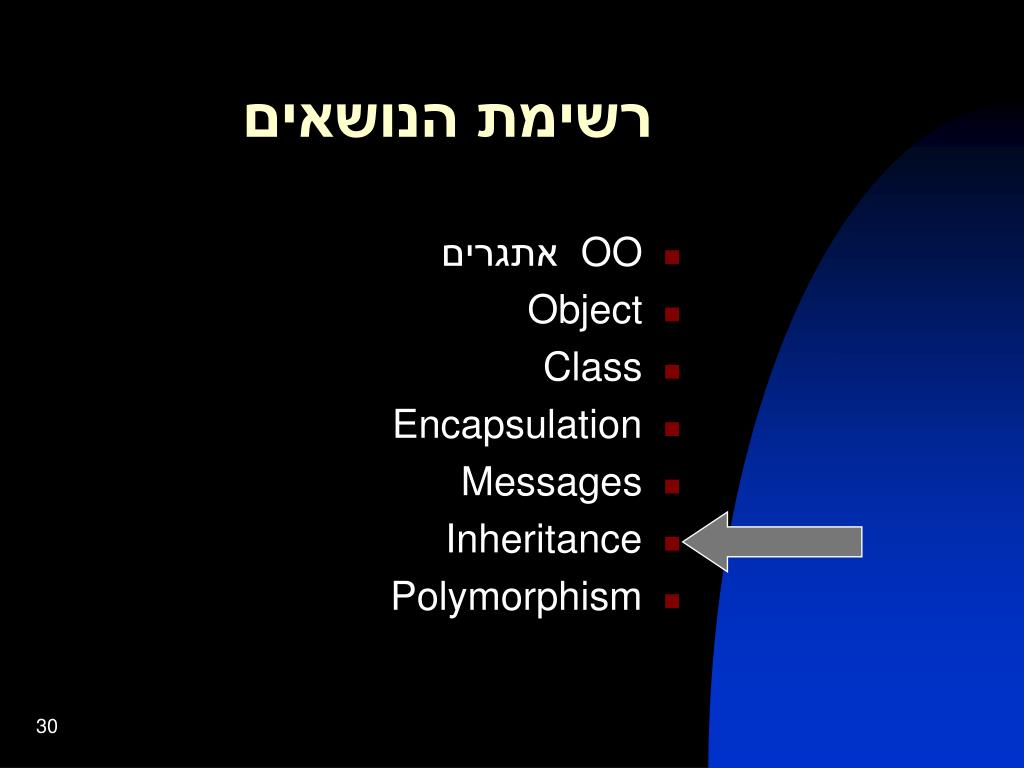 רשימת הנושאים

- אתגרים OO
- Object
- Class
- Encapsulation
- Messages
- Inheritance
- Polymorphism

30